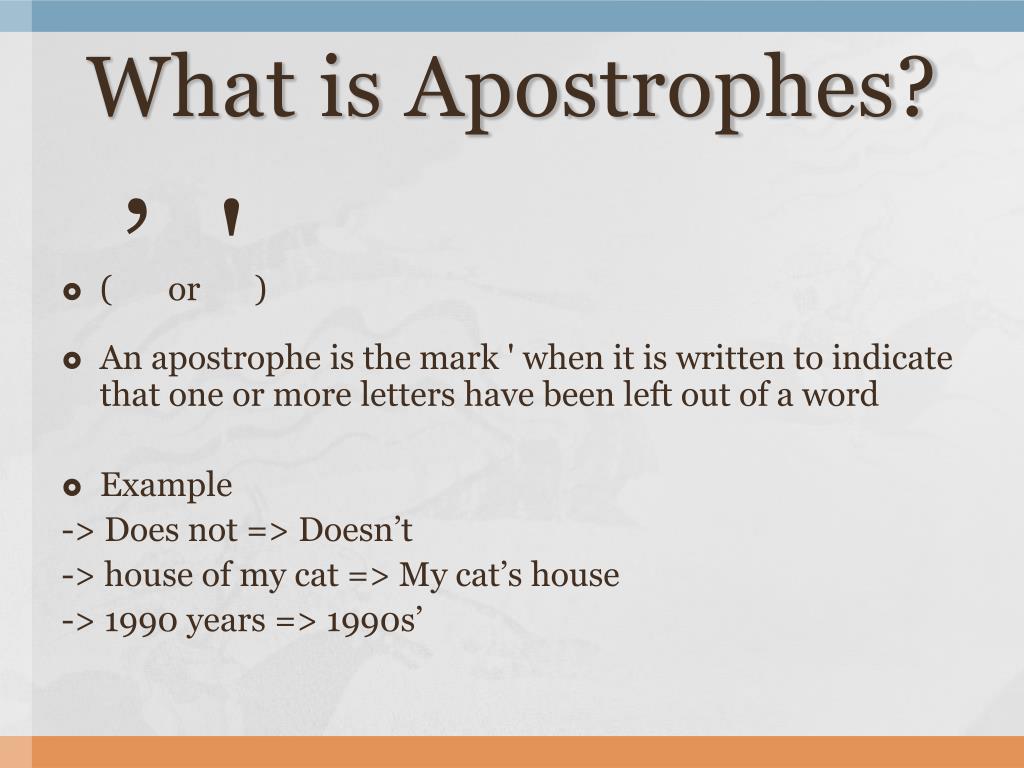 What is Apostrophes?

’ '

( or )

An apostrophe is the mark ' when it is written to indicate that one or more letters have been left out of a word

Example
-> Does not => Doesn’t
-> house of my cat => My cat’s house
-> 1990 years => 1990s’